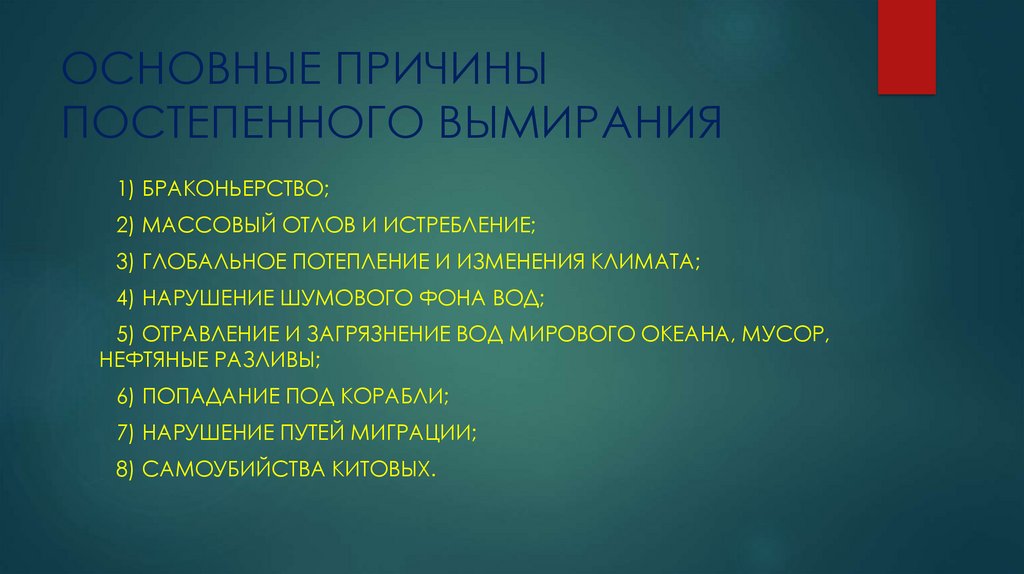 ОСНОВНЫЕ ПРИЧИНЫ ПОСТЕПЕННОГО ВЫМИРАНИЯ

1) БРАКОНЬЕРСТВО;

2) МАССОВЫЙ ОТЛОВ И ИСТРЕБЛЕНИЕ;

3) ГЛОБАЛЬНОЕ ПОТЕПЛЕНИЕ И ИЗМЕНЕНИЯ КЛИМАТА;

4) НАРУШЕНИЕ ШУМОВОГО ФОНА ВОД;

5) ОТРАВЛЕНИЕ И ЗАГРЯЗНЕНИЕ ВОД МИРОВОГО ОКЕАНА, МУСОР, НЕФТЯНЫЕ РАЗЛИВЫ;

6) ПОПАДАНИЕ ПОД КОРАБЛИ;

7) НАРУШЕНИЕ ПУТЕЙ МИГРАЦИИ;

8) САМОУБИЙСТВА КИТОВЫХ.